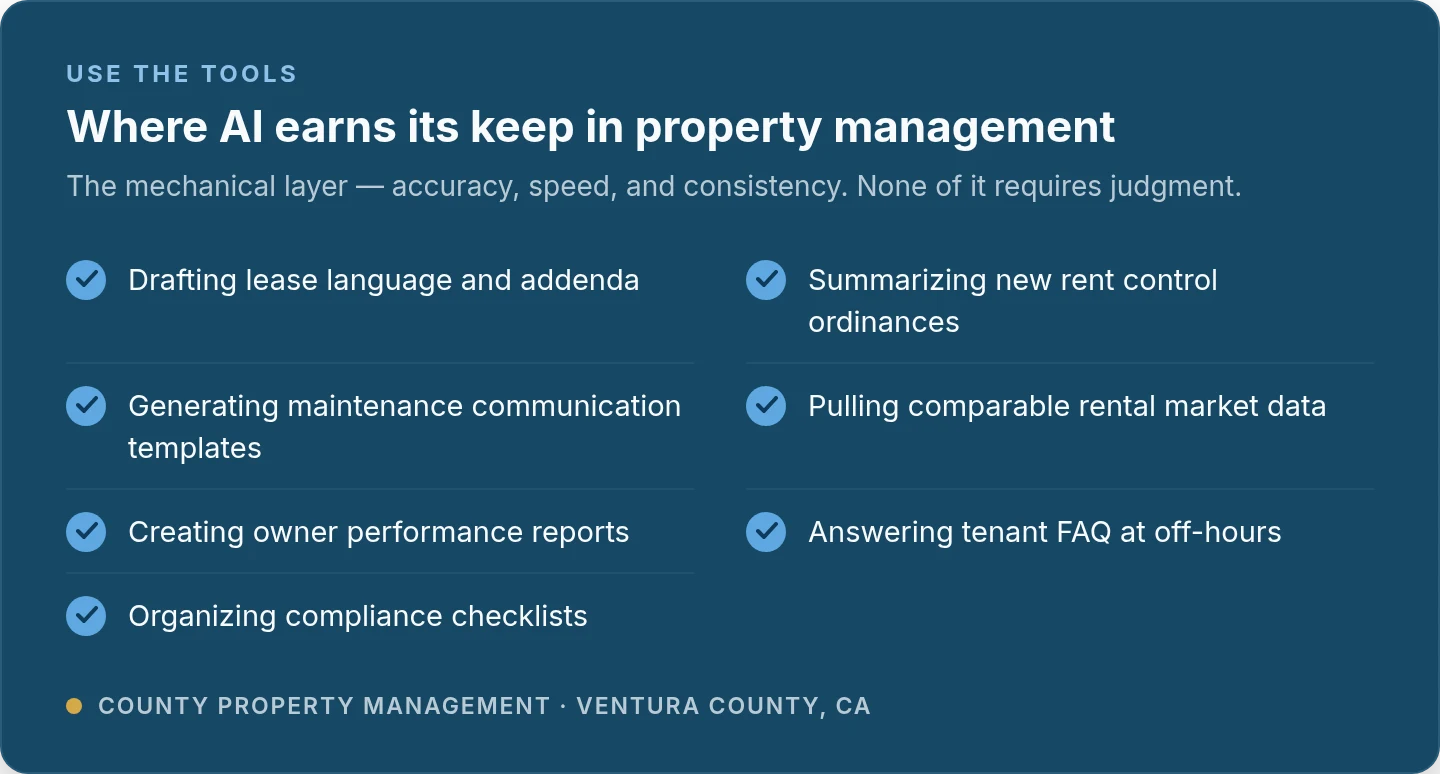 USE THE TOOLS

Where AI earns its keep in property management

The mechanical layer — accuracy, speed, and consistency. None of it requires judgment.

Drafting lease language and addenda

Generating maintenance communication templates

Creating owner performance reports

Organizing compliance checklists

Summarizing new rent control ordinances

Pulling comparable rental market data

Answering tenant FAQ at off-hours

COUNTY PROPERTY MANAGEMENT · VENTURA COUNTY, CA